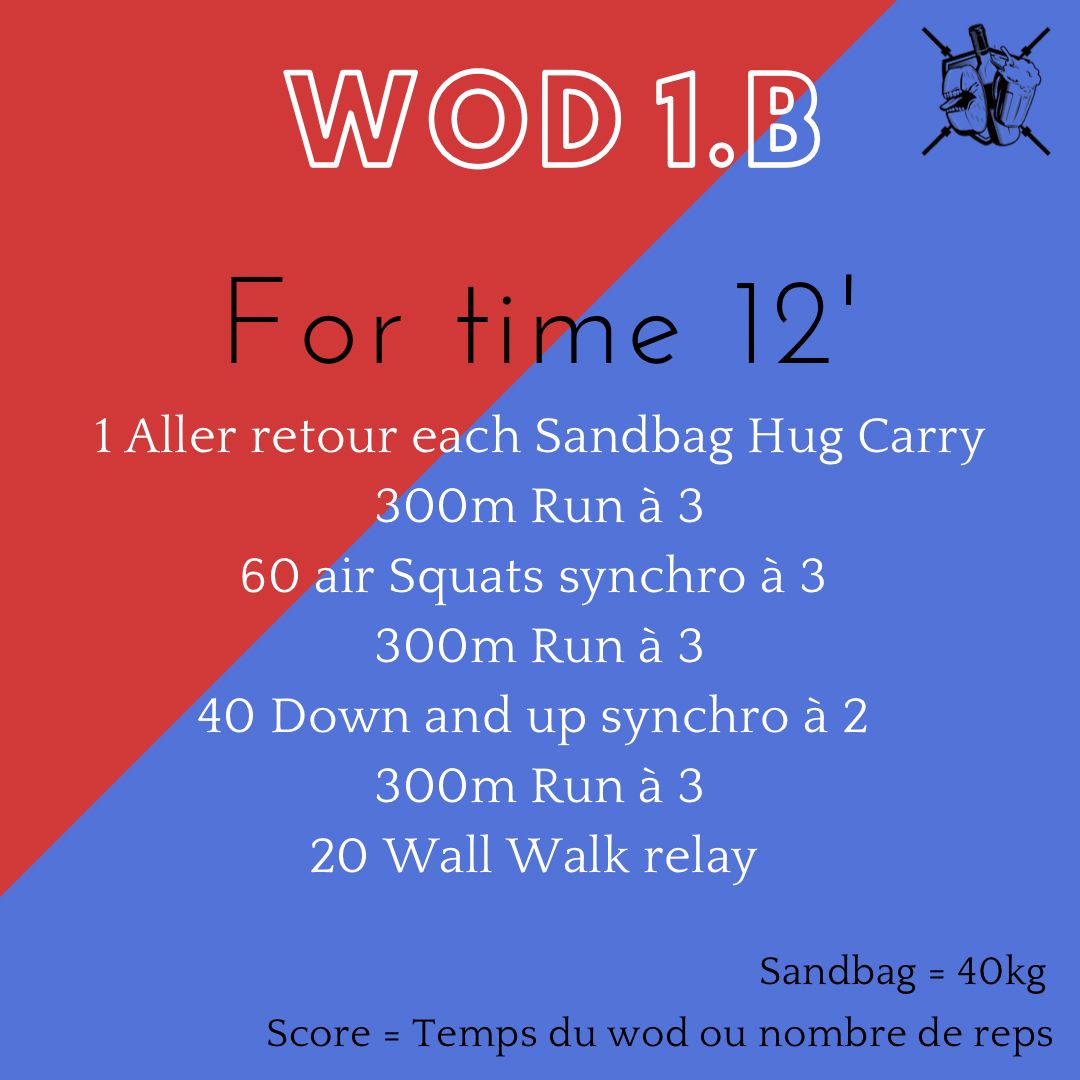 WOD 1.B

For time 12'

1 Aller retour each Sandbag Hug Carry
300m Run à 3
60 air Squats synchro à 3
300m Run à 3
40 Down and up synchro à 2
300m Run à 3
20 Wall Walk relay

Sandbag = 40kg
Score = Temps du wod ou nombre de reps